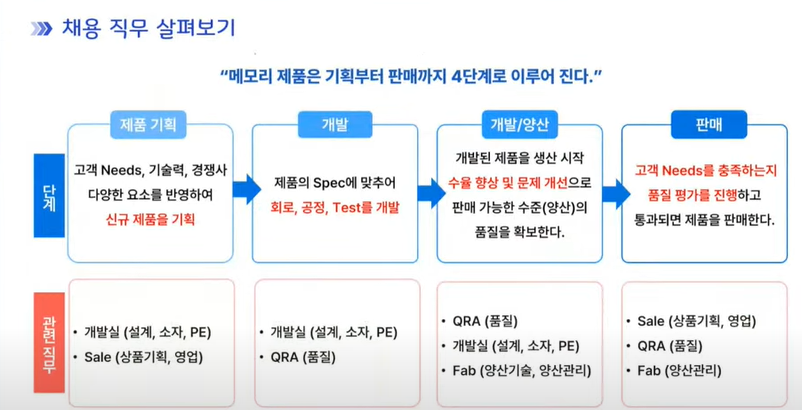 채용 직무 살펴보기

"메모리 제품은 기획부터 판매까지 4단계로 이루어 진다."

단계

제품 기획

고객 Needs, 기술력, 경쟁사 다양한 요소를 반영하여 신규 제품을 기획

개발

제품의 Spec에 맞추어 회로, 공정, Test를 개발

개발/양산

개발된 제품을 생산 시작 수율 향상 및 문제 개선으로 판매 가능한 수준(양산)의 품질을 확보한다.

판매

고객 Needs를 충족하는지 품질 평가를 진행하고 통과되면 제품을 판매한다.

관련 직무

• 개발실 (설계, 소자, PE)
• Sale (상품기획, 영업)

• 개발실 (설계, 소자, PE)
• QRA (품질)

• QRA (품질)
• 개발실 (설계, 소자, PE)
• Fab (양산기술, 양산관리)

• Sale (상품기획, 영업)
• QRA (품질)
• Fab (양산관리)